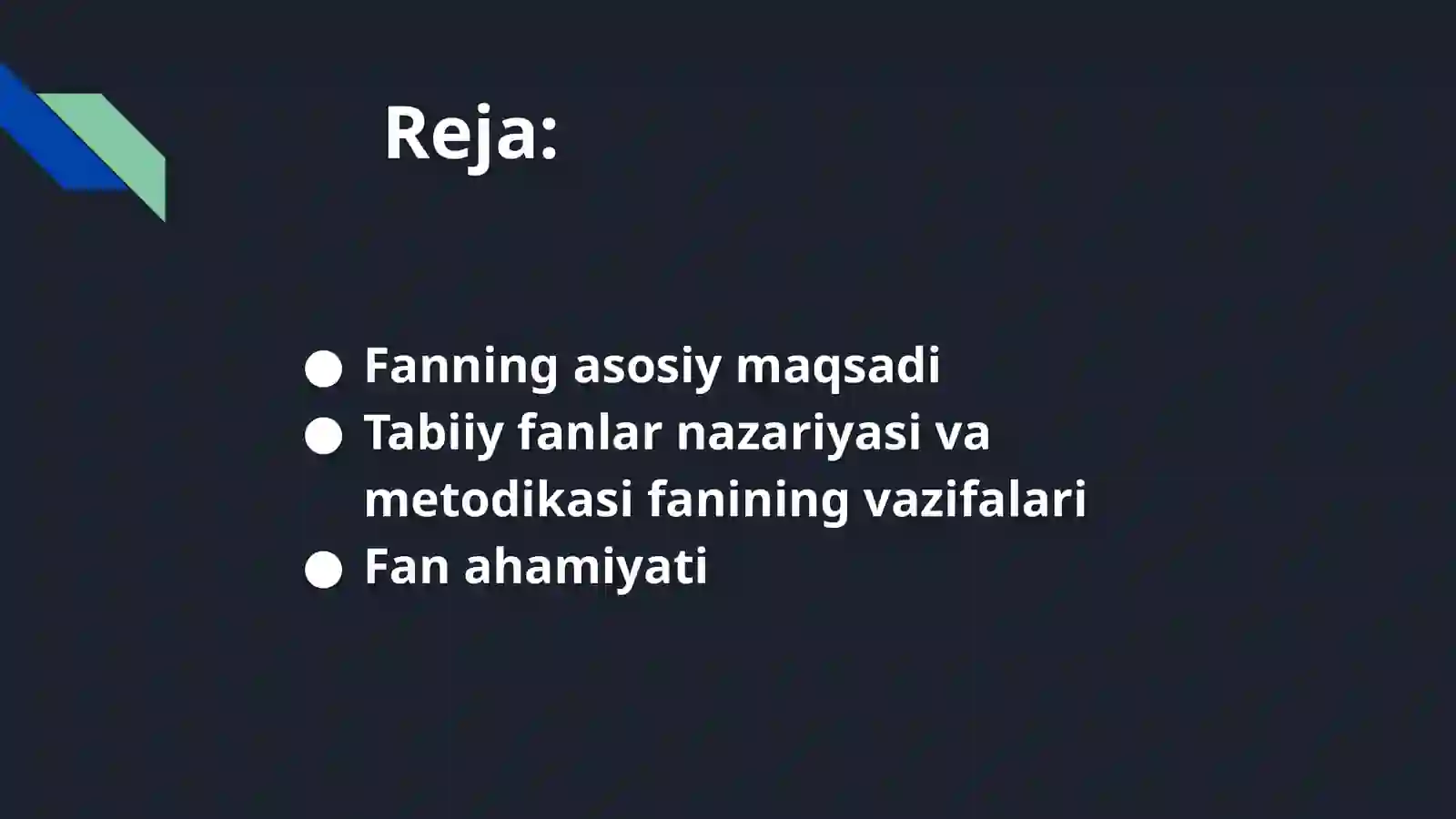 Reja:

● Fanning asosiy maqsadi
● Tabiiy fanlar nazariyasi va metodikasi fanining vazifalari
● Fan ahamiyati